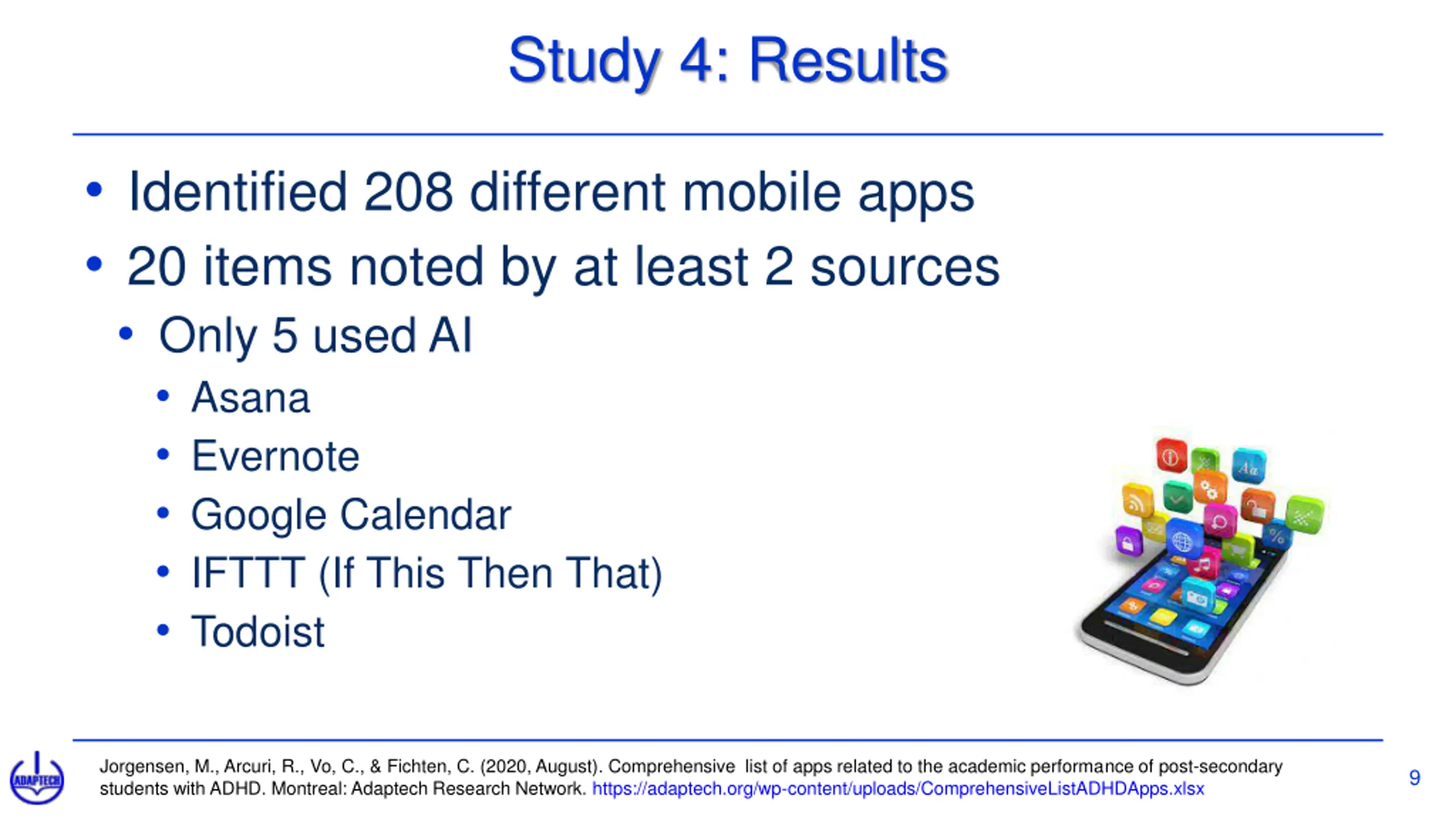 Study 4: Results

• Identified 208 different mobile apps
• 20 items noted by at least 2 sources
  • Only 5 used AI
    • Asana
    • Evernote
    • Google Calendar
    • IFTTT (If This Then That)
    • Todoist

ADAPTECH

Jorgensen, M., Arcuri, R., Vo, C., & Fichten, C. (2020, August). Comprehensive list of apps related to the academic performance of post-secondary students with ADHD. Montreal: Adaptech Research Network. https://adaptech.org/wp-content/uploads/ComprehensiveListADHDApps.xlsx

9